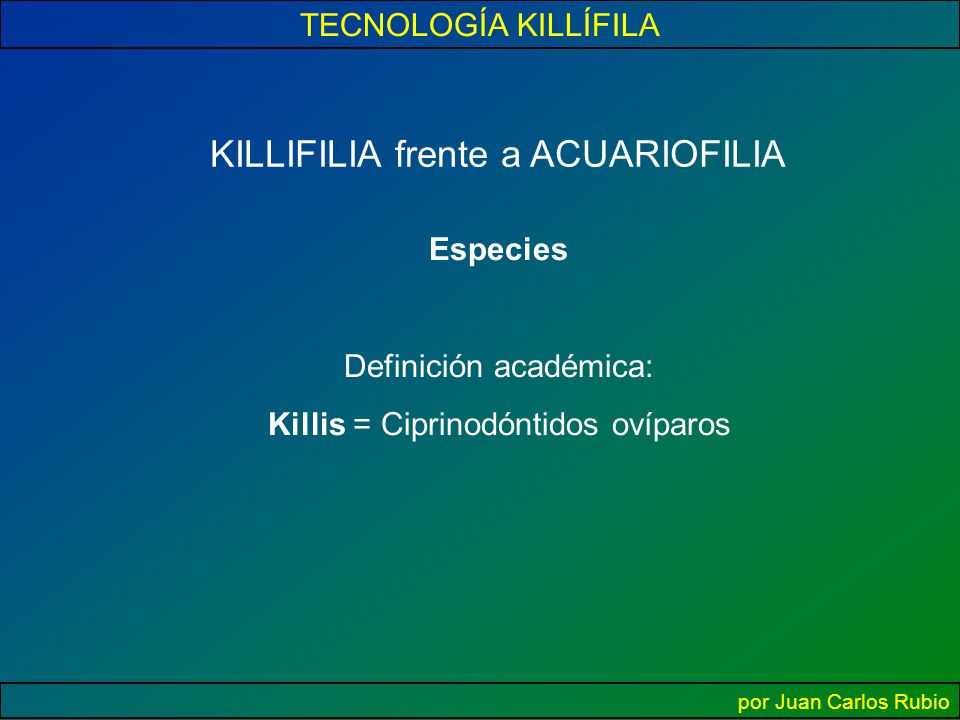 TECNOLOGÍA KILLÍFILA

KILLIFILIA frente a ACUARIOFILIA

Especies

Definición académica:

Killis = Ciprinodóntidos ovíparos

por Juan Carlos Rubio